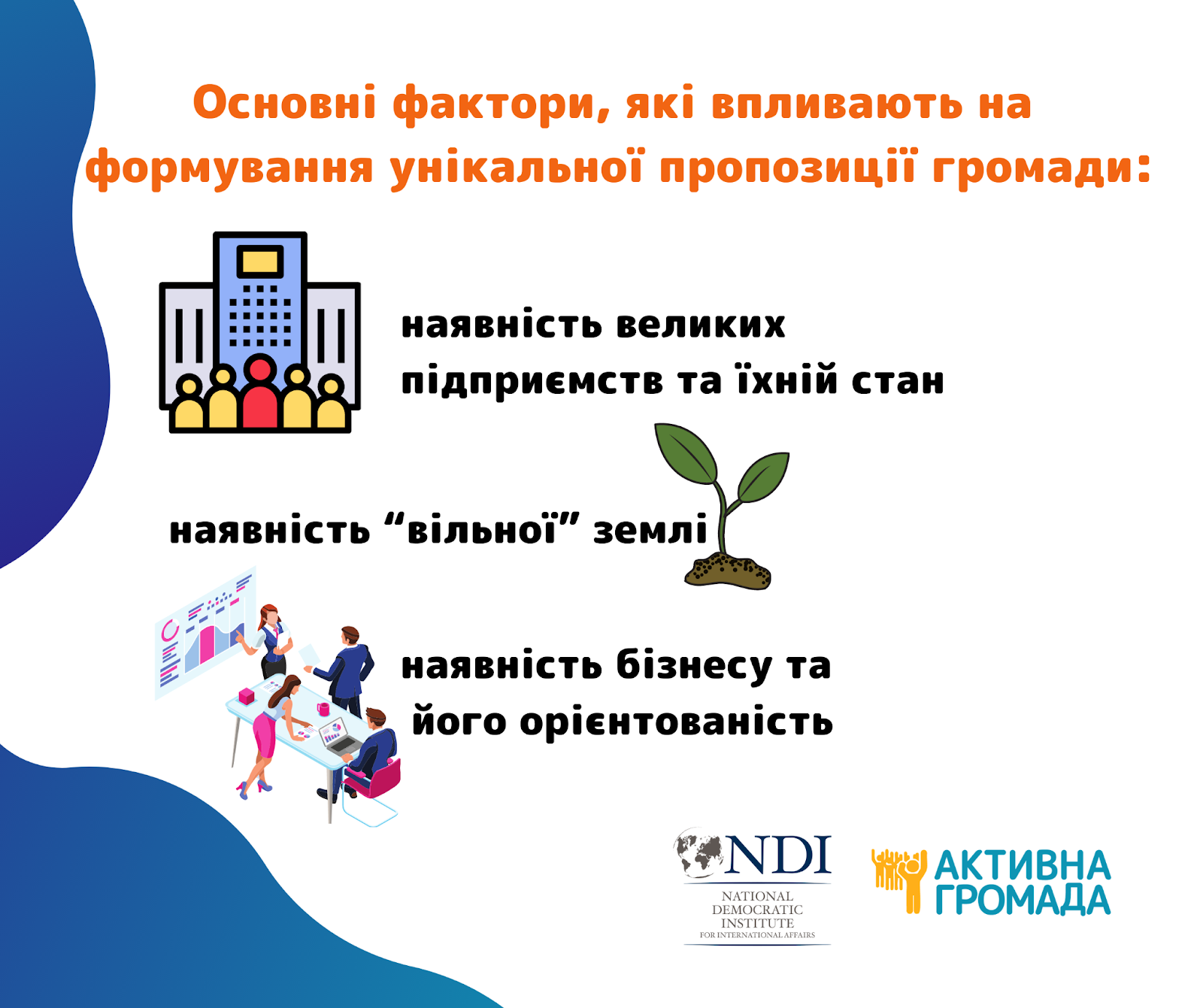 Основні фактори, які впливають на формування унікальної пропозиції громади:

наявність великих підприємств та їхній стан

наявність “вільної” землі

наявність бізнесу та його орієнтованість

NDI
NATIONAL DEMOCRATIC INSTITUTE FOR INTERNATIONAL AFFAIRS

АКТИВНА ГРОМАДА